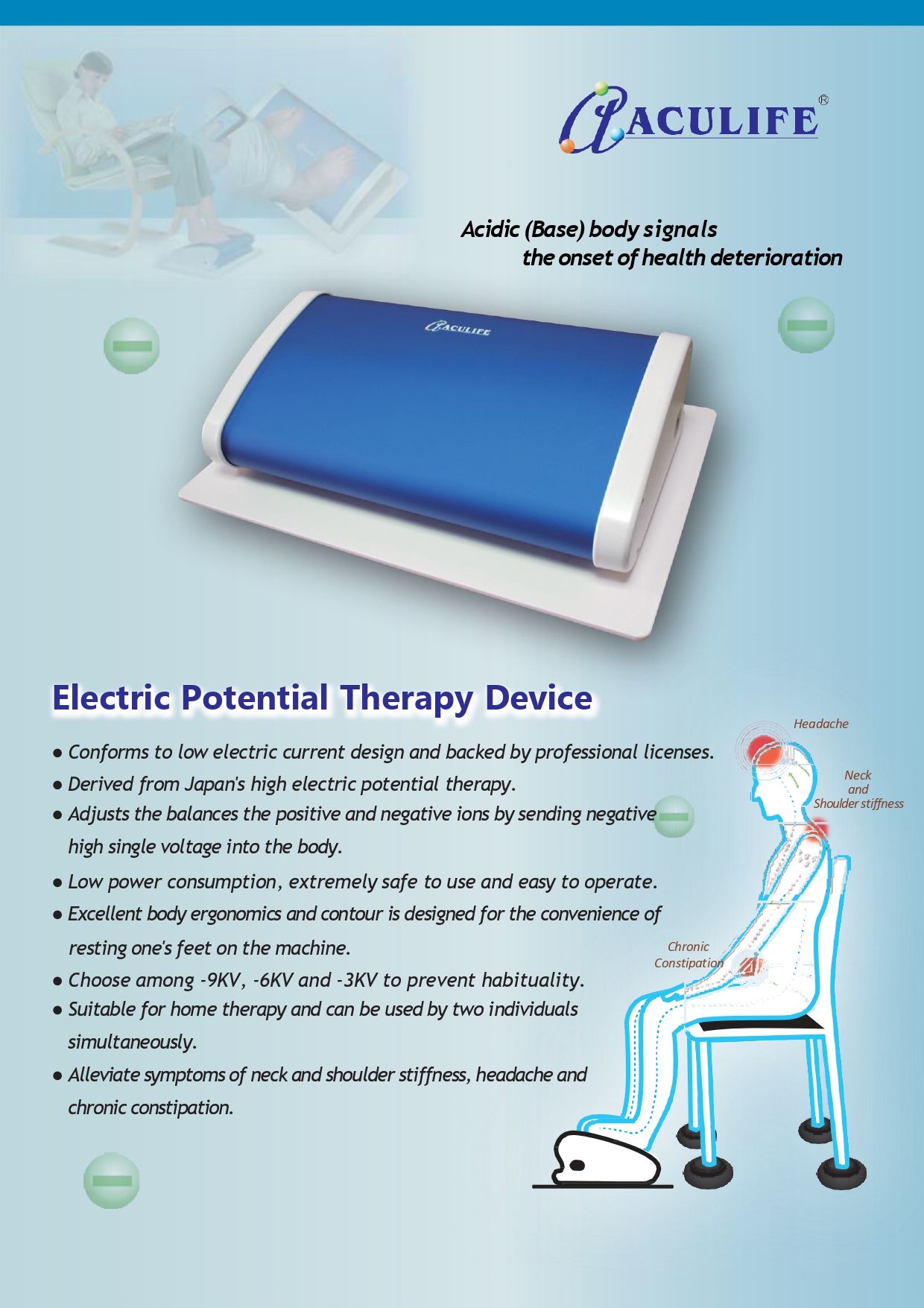 ACULIFE®

Acidic (Base) body signals
the onset of health deterioration

ACULIFE

Electric Potential Therapy Device

● Conforms to low electric current design and backed by professional licenses.
● Derived from Japan's high electric potential therapy.
● Adjusts the balances the positive and negative ions by sending negative high single voltage into the body.
● Low power consumption, extremely safe to use and easy to operate.
● Excellent body ergonomics and contour is designed for the convenience of resting one's feet on the machine.
● Choose among -9KV, -6KV and -3KV to prevent habituality.
● Suitable for home therapy and can be used by two individuals simultaneously.
● Alleviate symptoms of neck and shoulder stiffness, headache and chronic constipation.

Headache

Neck and Shoulder stiffness

Chronic Constipation